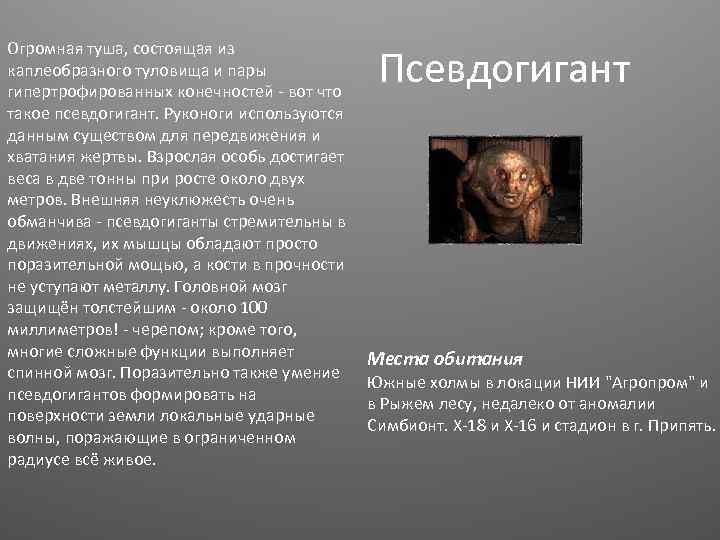 Огромная туша, состоящая из каплеобразного туловища и пары гипертрофированных конечностей - вот что такое псевдогигант. Руконоги используются данным существом для передвижения и хватания жертвы. Взрослая особь достигает веса в две тонны при росте около двух метров. Внешняя неуклюжесть очень обманчива - псевдогиганты стремительны в движениях, их мышцы обладают просто поразительной мощью, а кости в прочности не уступают металлу. Головной мозг защищён толстейшим - около 100 миллиметров! - черепом; кроме того, многие сложные функции выполняет спинной мозг. Поразительно также умение псевдогигантов формировать на поверхности земли локальные ударные волны, поражающие в ограниченном радиусе всё живое.

Псевдогигант

Места обитания
Южные холмы в локации НИИ "Агропром" и в Рыжем лесу, недалеко от аномалии Симбионт. Х-18 и Х-16 и стадион в г. Припять.